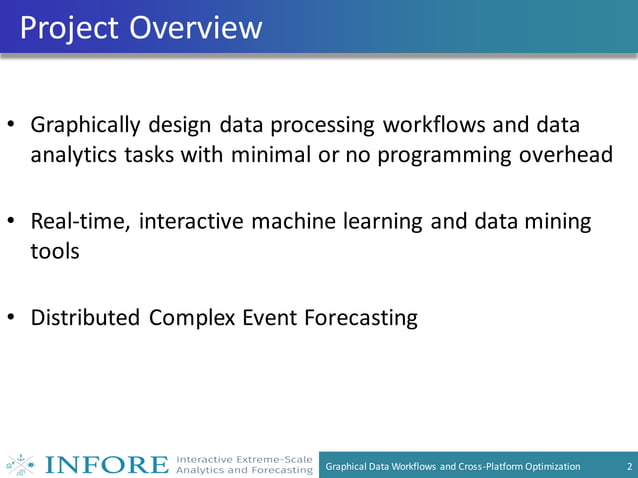 Project Overview

• Graphically design data processing workflows and data analytics tasks with minimal or no programming overhead

• Real-time, interactive machine learning and data mining tools

• Distributed Complex Event Forecasting

INFORE Interactive Extreme-Scale Analytics and Forecasting

Graphical Data Workflows and Cross-Platform Optimization 2